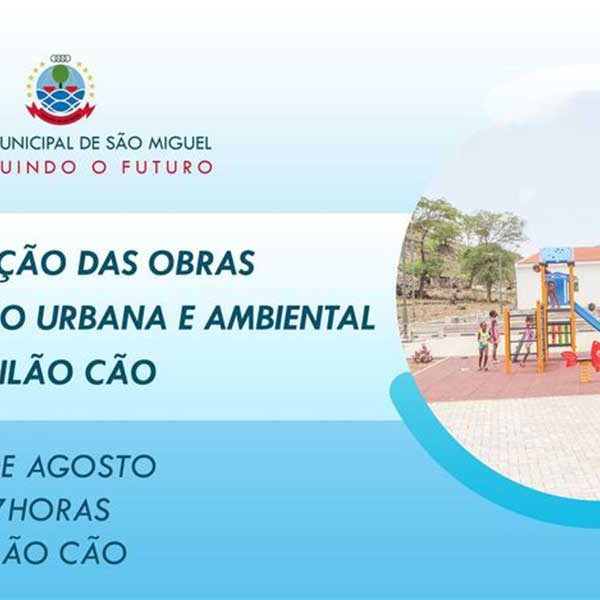 UNICIPAL DE SÃO MIGUEL
UINDO O FUTURO

ÇÃO DAS OBRAS
O URBANA E AMBIENTAL
ILÃO CÃO

E AGOSTO
7HORAS
ÃO CÃO